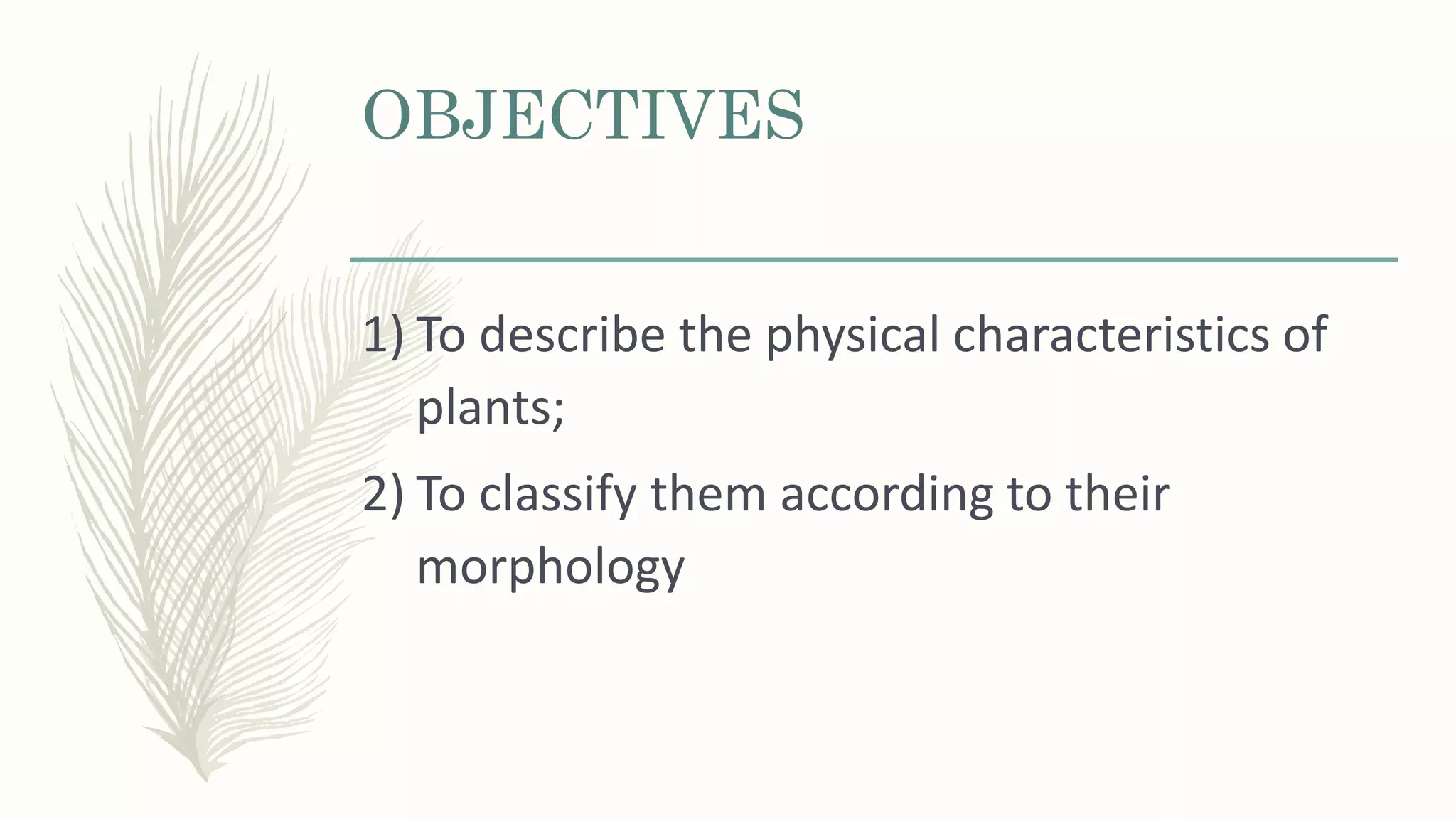 OBJECTIVES

1) To describe the physical characteristics of plants;

2) To classify them according to their morphology